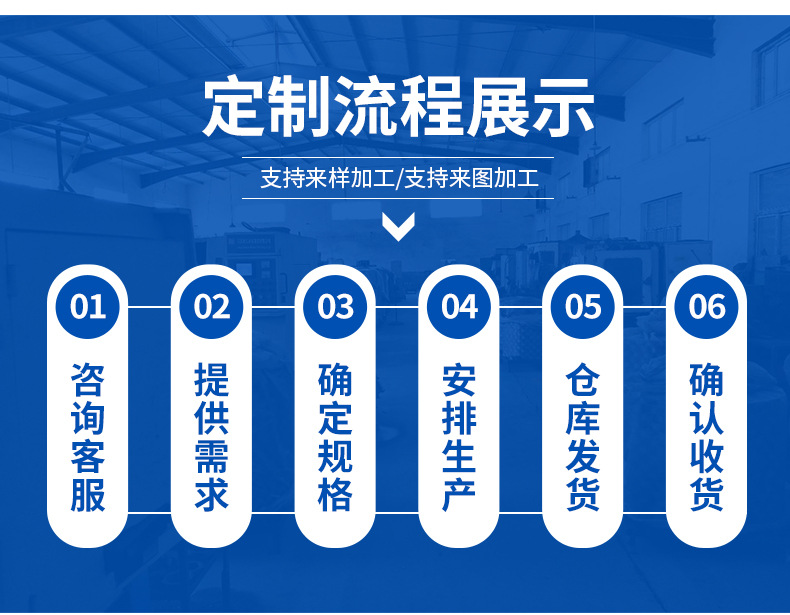 定制流程展示

支持来样加工/支持来图加工

01
咨询客服

02
提供需求

03
确定规格

04
安排生产

05
仓库发货

06
确认收货